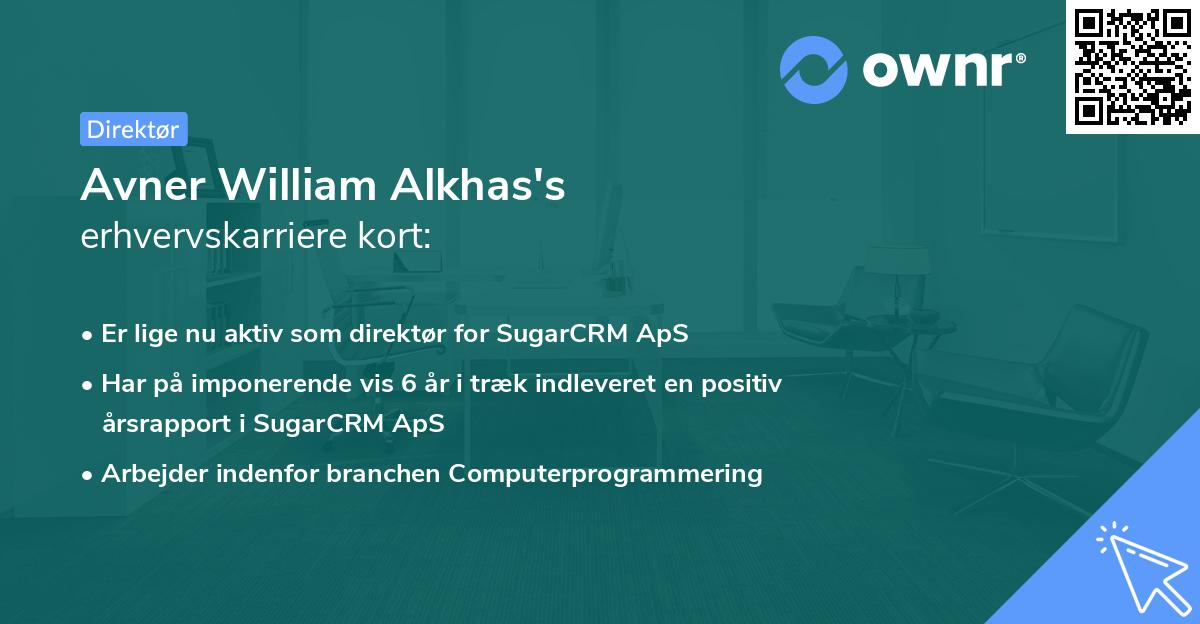 ownr®

Direktør

Avner William Alkhas's erhvervskarriere kort:

• Er lige nu aktiv som direktør for SugarCRM ApS
• Har på imponerende vis 6 år i træk indleveret en positiv årsrapport i SugarCRM ApS
• Arbejder indenfor branchen Computerprogrammering